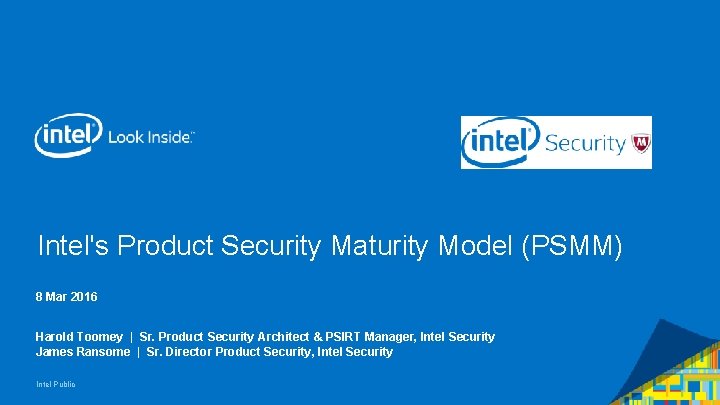 intel Look Inside.™

intel Security

Intel's Product Security Maturity Model (PSMM)

8 Mar 2016

Harold Toomey | Sr. Product Security Architect & PSIRT Manager, Intel Security
James Ransome | Sr. Director Product Security, Intel Security

Intel Public